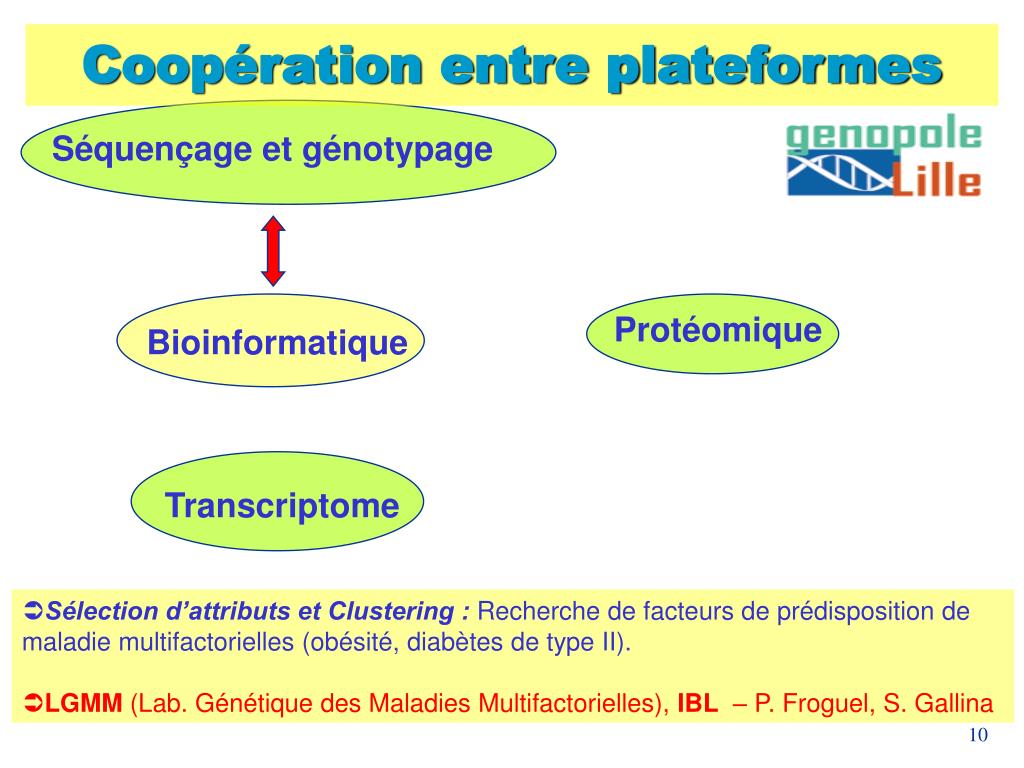 Coopération entre plateformes

Séquençage et génotypage

genopole
Lille

Bioinformatique

Protéomique

Transcriptome

➲Sélection d'attributs et Clustering : Recherche de facteurs de prédisposition de maladie multifactorielles (obésité, diabètes de type II).

➲LGMM (Lab. Génétique des Maladies Multifactorielles), IBL – P. Froguel, S. Gallina

10